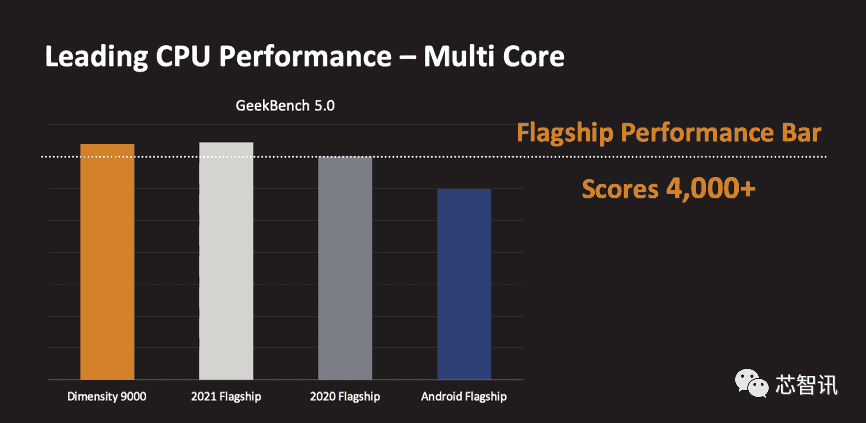 Leading CPU Performance – Multi Core

GeekBench 5.0

Flagship Performance Bar

Scores 4,000+

Dimensity 9000
2021 Flagship
2020 Flagship
Android Flagship

芯智讯